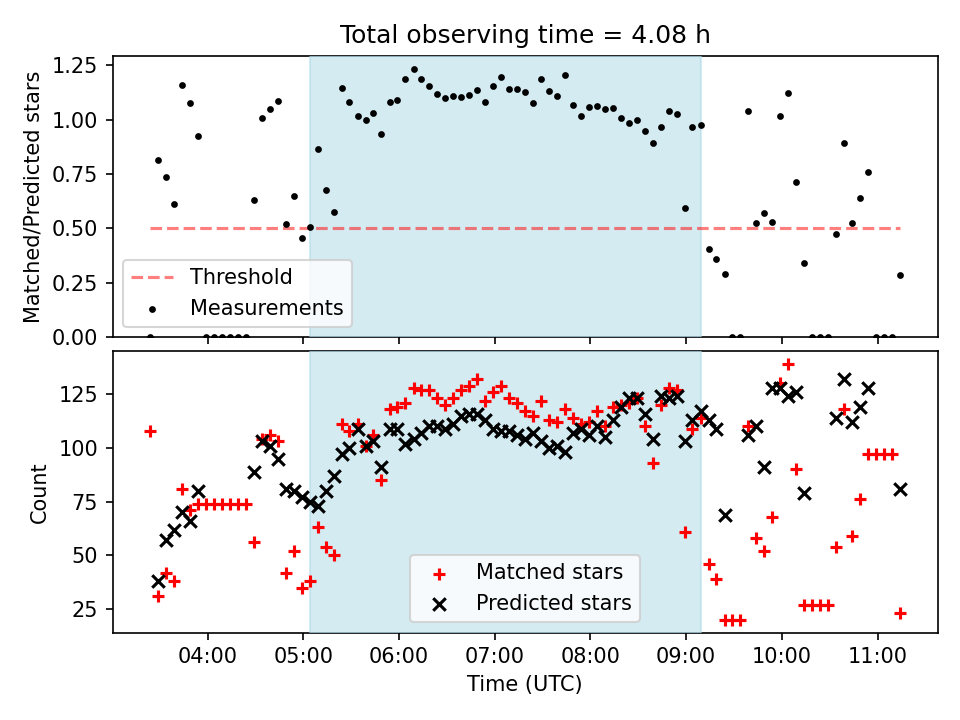 Total observing time = 4.08 h

Matched/Predicted stars

1.25
1.00
0.75
0.50
0.25
0.00

Threshold
Measurements

Count

125
100
75
50
25

Matched stars
Predicted stars

04:00
05:00
06:00
07:00
08:00
09:00
10:00
11:00

Time (UTC)